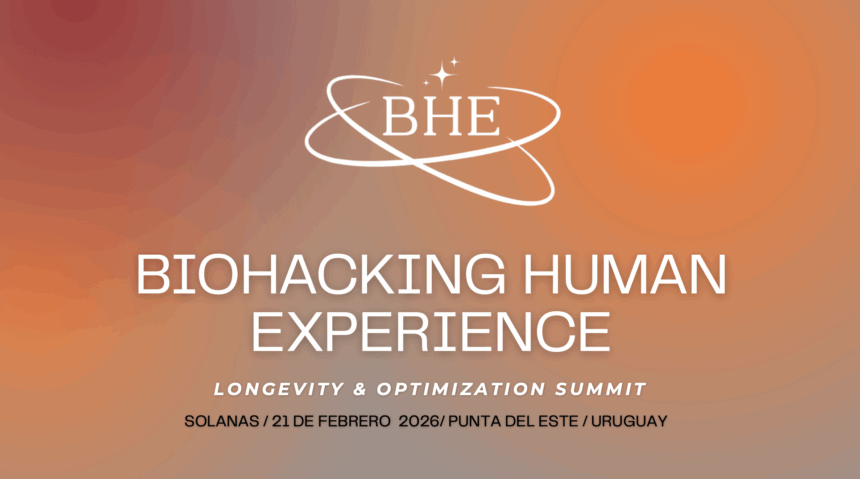 BHE

BIOHACKING HUMAN EXPERIENCE

LONGEVITY & OPTIMIZATION SUMMIT

SOLANAS / 21 DE FEBRERO 2026/ PUNTA DEL ESTE / URUGUAY